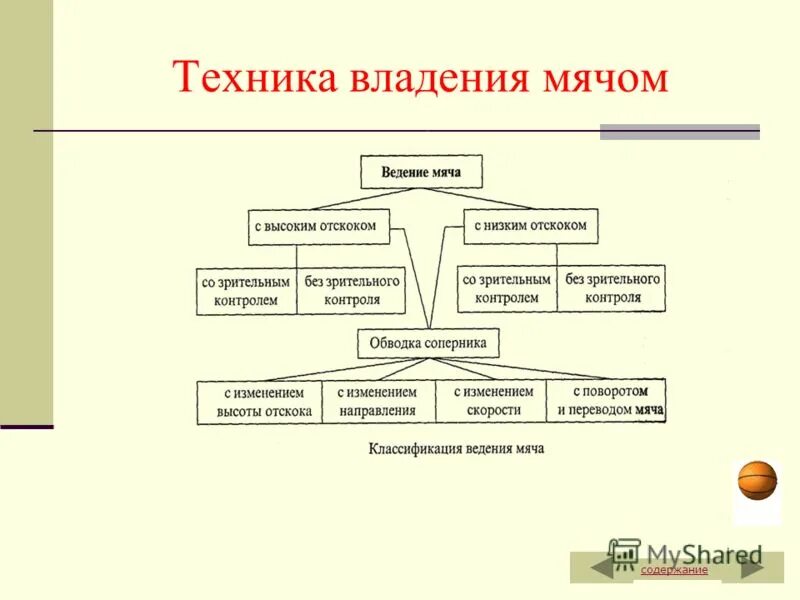 Техника владения мячом

Ведение мяча

с высоким отскоком

с низким отскоком

со зрительным контролем

без зрительного контроля

со зрительным контролем

без зрительного контроля

Обводка соперника

с изменением высоты отскока

с изменением направления

с изменением скорости

с поворотом и переводом мяча

Классификация ведения мяча

MyShared

содержание